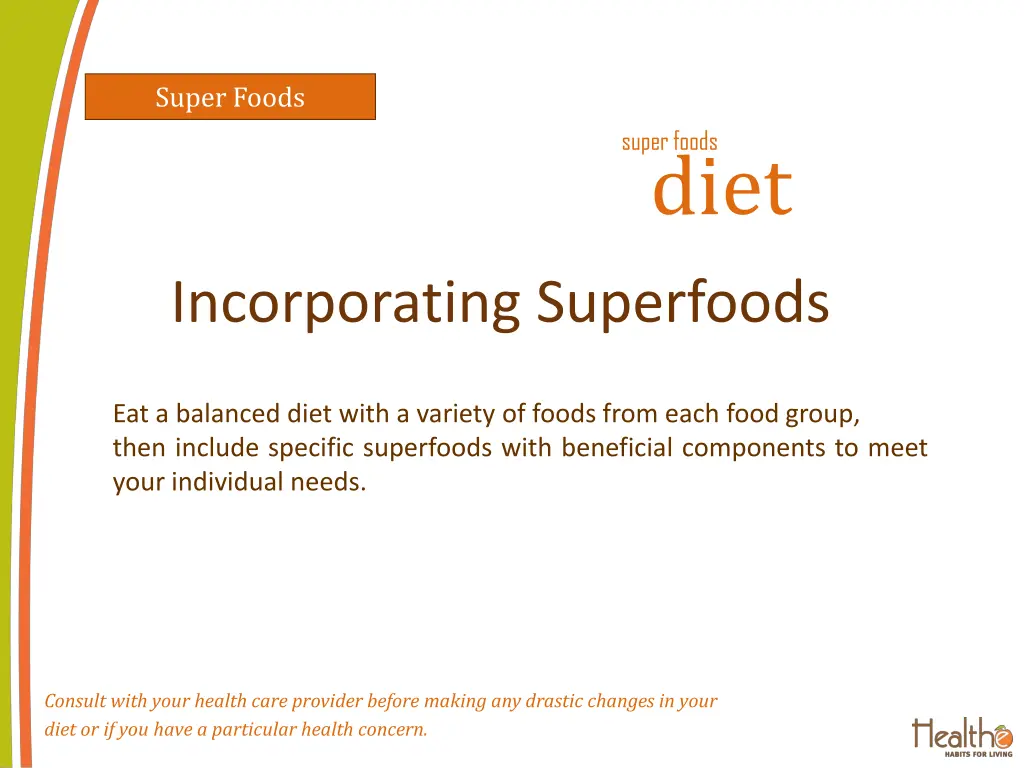 Super Foods

super foods
diet

Incorporating Superfoods

Eat a balanced diet with a variety of foods from each food group, then include specific superfoods with beneficial components to meet your individual needs.

Consult with your health care provider before making any drastic changes in your diet or if you have a particular health concern.

Health
HABITS FOR LIVING